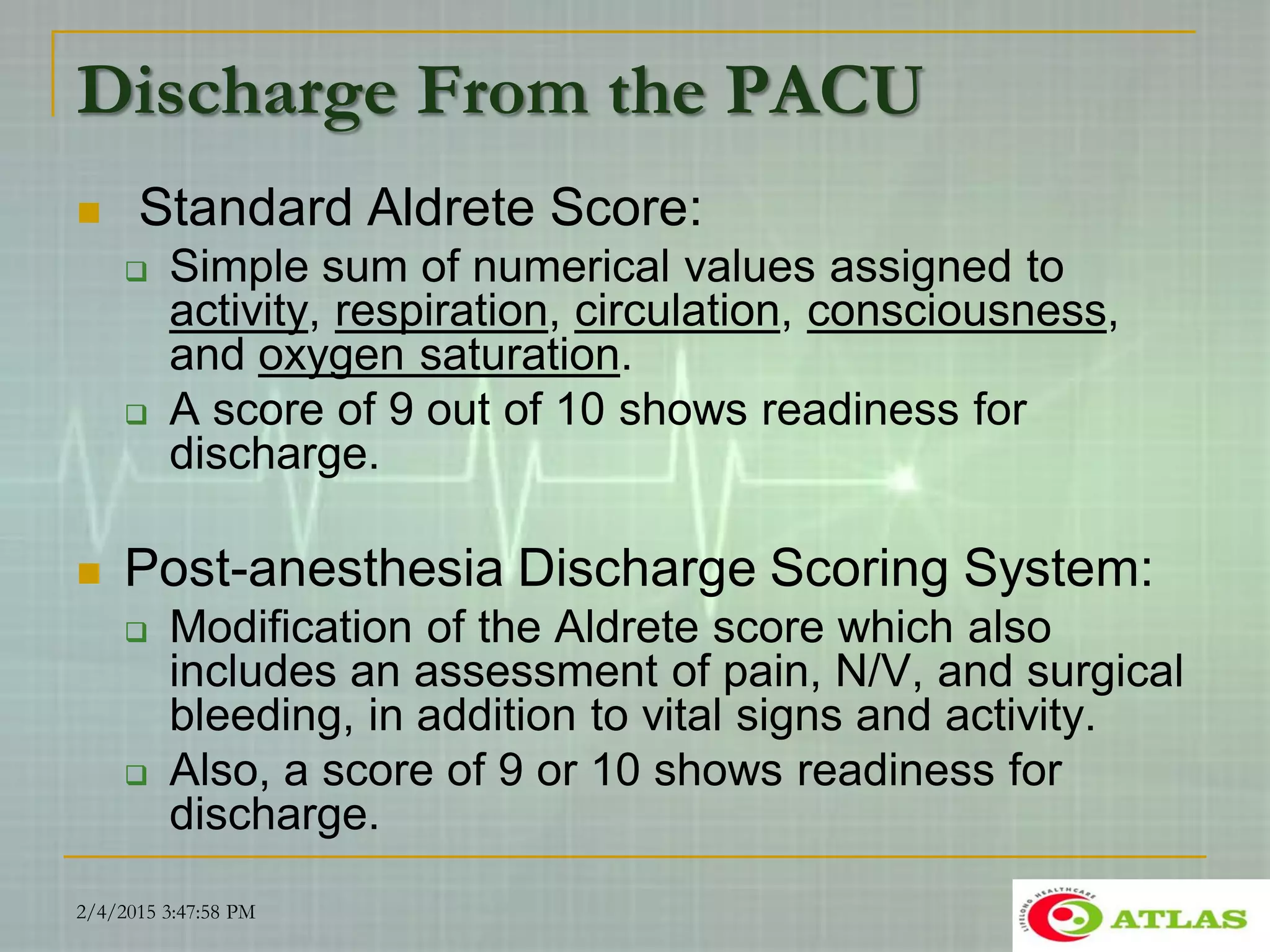 Discharge From the PACU

Standard Aldrete Score:

Simple sum of numerical values assigned to activity, respiration, circulation, consciousness, and oxygen saturation.

A score of 9 out of 10 shows readiness for discharge.

Post-anesthesia Discharge Scoring System:

Modification of the Aldrete score which also includes an assessment of pain, N/V, and surgical bleeding, in addition to vital signs and activity.

Also, a score of 9 or 10 shows readiness for discharge.

2/4/2015 3:47:58 PM

LIFELONG HEALTHCARE ATLAS